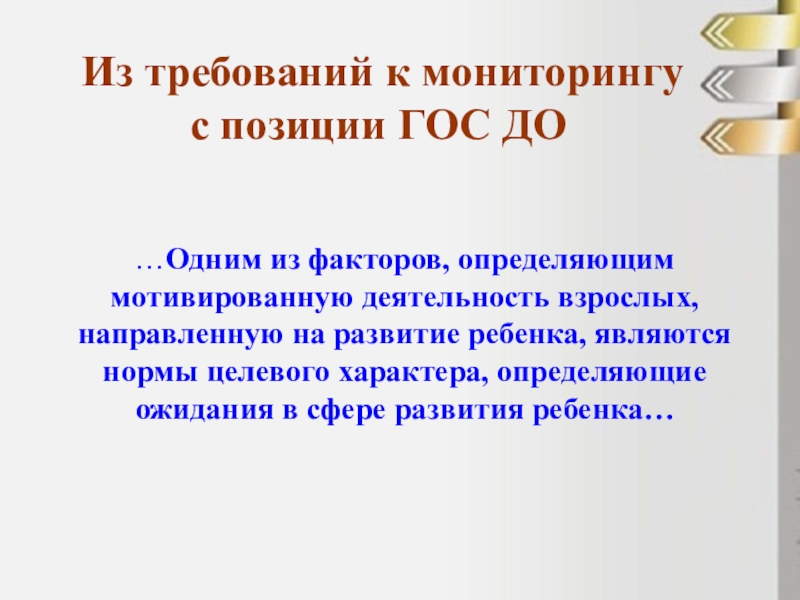 Из требований к мониторингу с позиции ГОС ДО

…Одним из факторов, определяющим мотивированную деятельность взрослых, направленную на развитие ребенка, являются нормы целевого характера, определяющие ожидания в сфере развития ребенка…